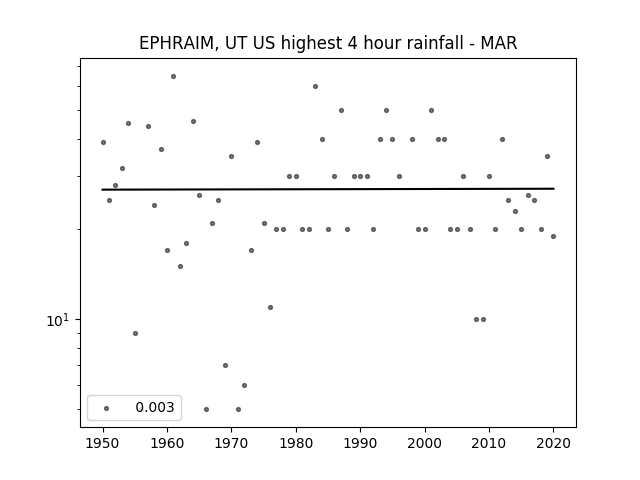 EPHRAIM, UT US highest 4 hour rainfall - MAR

$10^1$

0.003

1950 1960 1970 1980 1990 2000 2010 2020